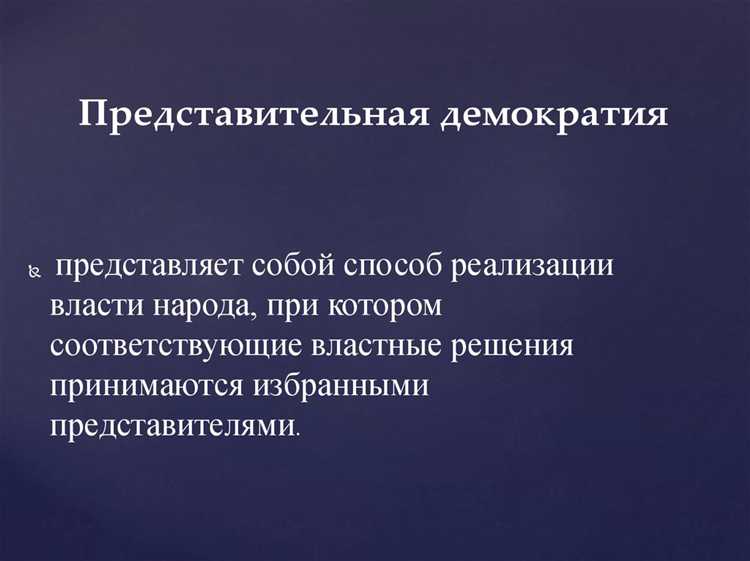 Представительная демократия

представляет собой способ реализации власти народа, при котором соответствующие властные решения принимаются избранными представителями.